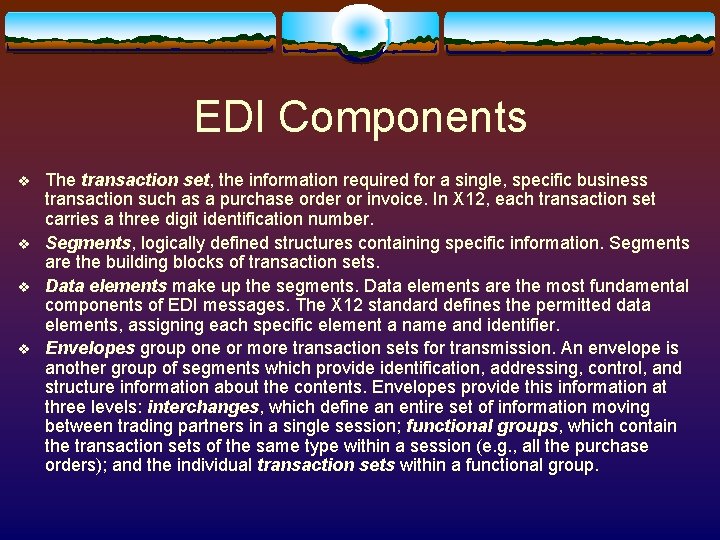 EDI Components

❖ The transaction set, the information required for a single, specific business transaction such as a purchase order or invoice. In X12, each transaction set carries a three digit identification number.

❖ Segments, logically defined structures containing specific information. Segments are the building blocks of transaction sets.

❖ Data elements make up the segments. Data elements are the most fundamental components of EDI messages. The X12 standard defines the permitted data elements, assigning each specific element a name and identifier.

❖ Envelopes group one or more transaction sets for transmission. An envelope is another group of segments which provide identification, addressing, control, and structure information about the contents. Envelopes provide this information at three levels: interchanges, which define an entire set of information moving between trading partners in a single session; functional groups, which contain the transaction sets of the same type within a session (e.g., all the purchase orders); and the individual transaction sets within a functional group.